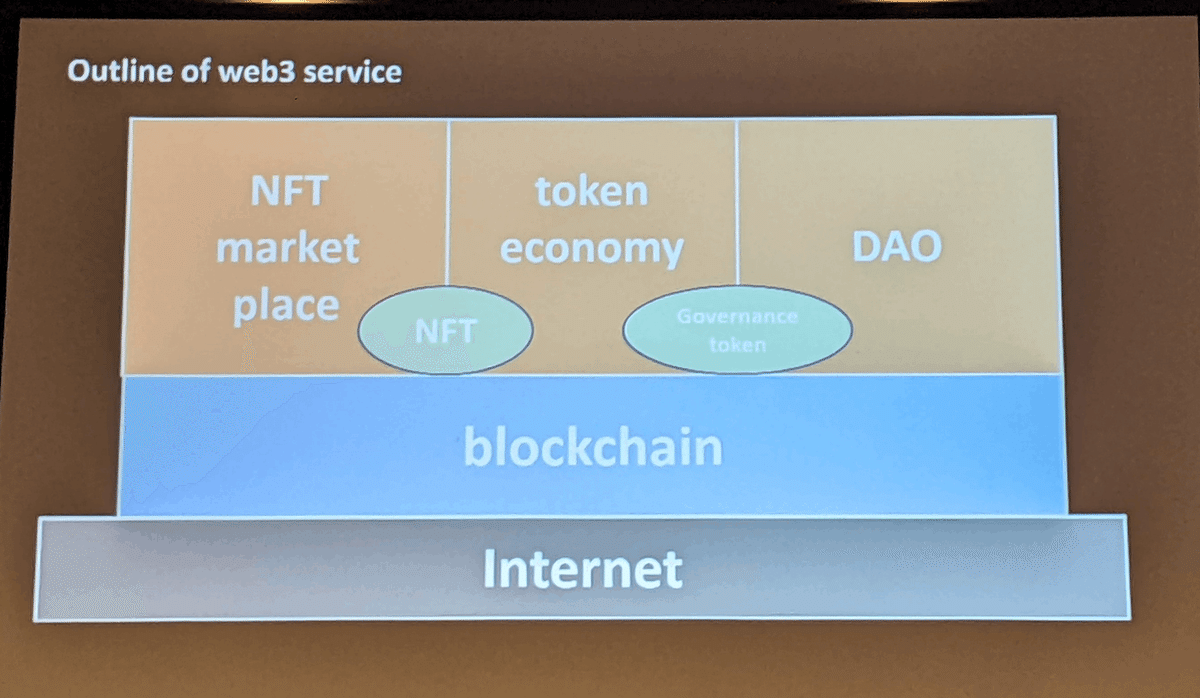 Outline of web3 service

NFT market place

token economy

DAO

NFT

Governance token

blockchain

Internet